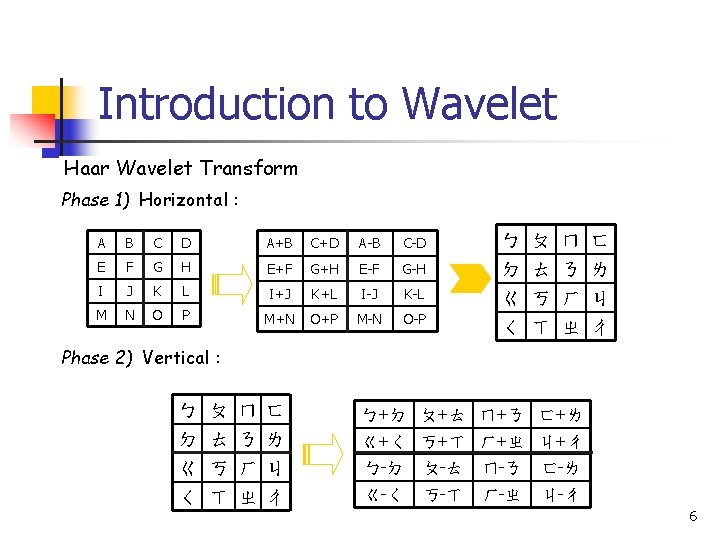 Introduction to Wavelet

Haar Wavelet Transform

Phase 1) Horizontal :

| A | B | C | D |
|---|---|---|---|
| E | F | G | H |
| I | J | K | L |
| M | N | O | P |

| A+B | C+D | A-B | C-D |
|---|---|---|---|
| E+F | G+H | E-F | G-H |
| I+J | K+L | I-J | K-L |
| M+N | O+P | M-N | O-P |

| ㄅ | ㄆ | ㄇ | ㄈ |
|---|---|---|---|
| ㄉ | ㄊ | ㄋ | ㄌ |
| ㄍ | ㄎ | ㄏ | ㄐ |
| ㄑ | ㄒ | ㄓ | ㄔ |

Phase 2) Vertical :

| ㄅ | ㄆ | ㄇ | ㄈ |
|---|---|---|---|
| ㄉ | ㄊ | ㄋ | ㄌ |
| ㄍ | ㄎ | ㄏ | ㄐ |
| ㄑ | ㄒ | ㄓ | ㄔ |

| ㄅ+ㄉ | ㄆ+ㄊ | ㄇ+ㄋ | ㄈ+ㄌ |
|---|---|---|---|
| ㄍ+ㄑ | ㄎ+ㄒ | ㄏ+ㄓ | ㄐ+ㄔ |
| ㄅ-ㄉ | ㄆ-ㄊ | ㄇ-ㄋ | ㄈ-ㄌ |
| ㄍ-ㄑ | ㄎ-ㄒ | ㄏ-ㄓ | ㄐ-ㄔ |

6